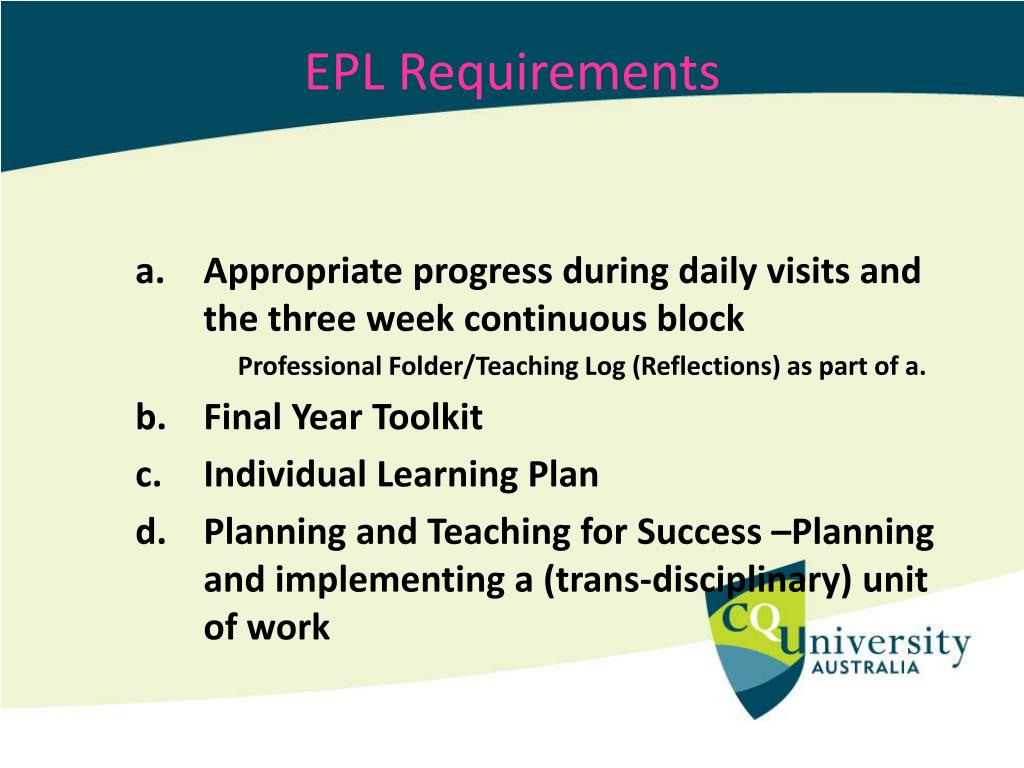 EPL Requirements

a. Appropriate progress during daily visits and the three week continuous block

Professional Folder/Teaching Log (Reflections) as part of a.

b. Final Year Toolkit

c. Individual Learning Plan

d. Planning and Teaching for Success –Planning and implementing a (trans-disciplinary) unit of work

CQUniversity AUSTRALIA